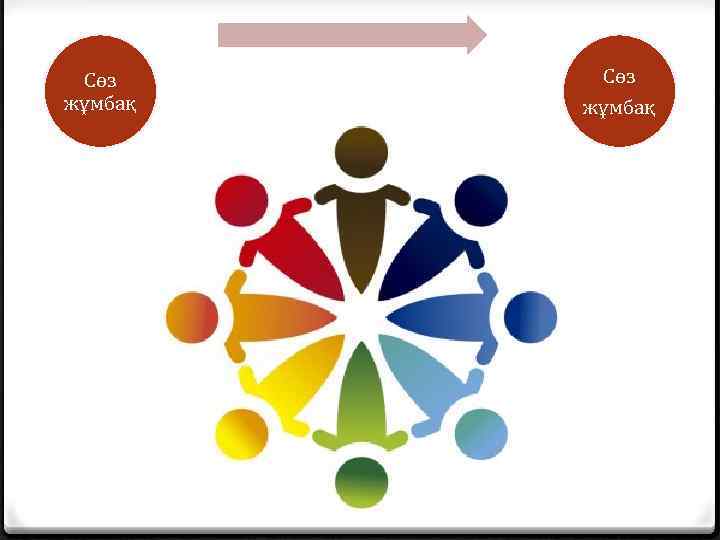 Сөз жұмбақ

Сөз жұмбақ